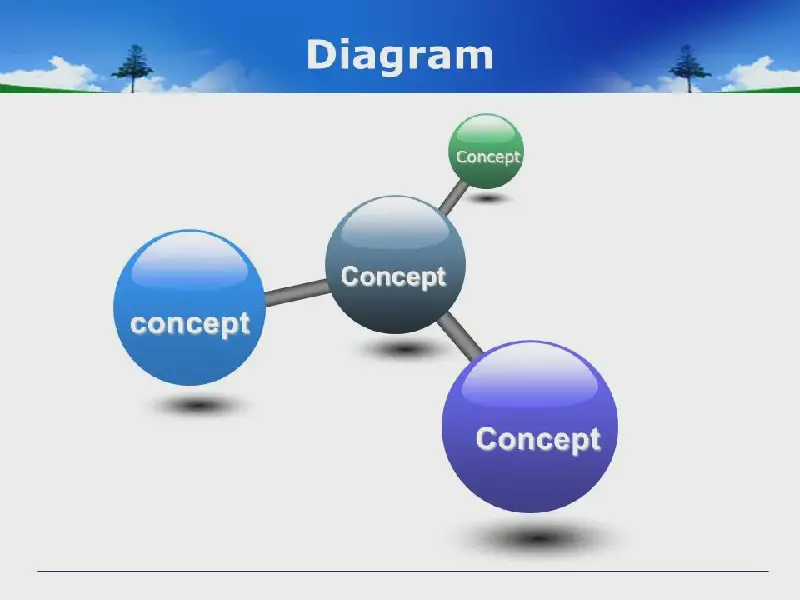 Diagram

Concept

Concept

concept

Concept